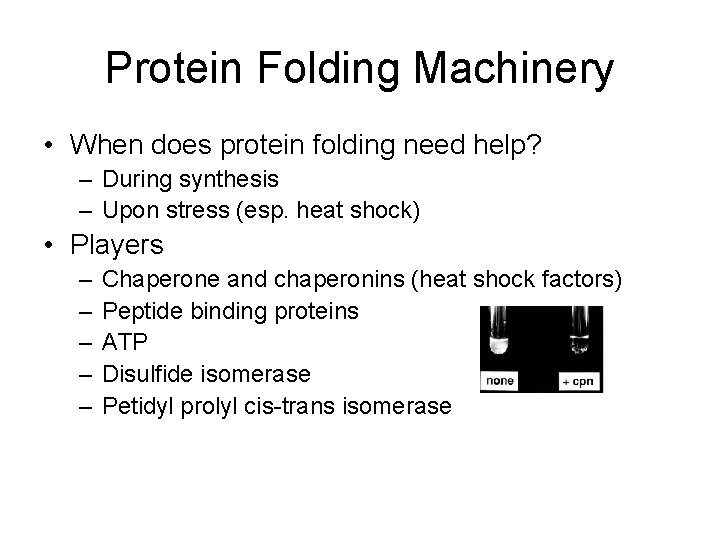 Protein Folding Machinery

• When does protein folding need help?
– During synthesis
– Upon stress (esp. heat shock)

• Players
– Chaperone and chaperonins (heat shock factors)
– Peptide binding proteins
– ATP
– Disulfide isomerase
– Petidyl prolyl cis-trans isomerase

none
+ cpn